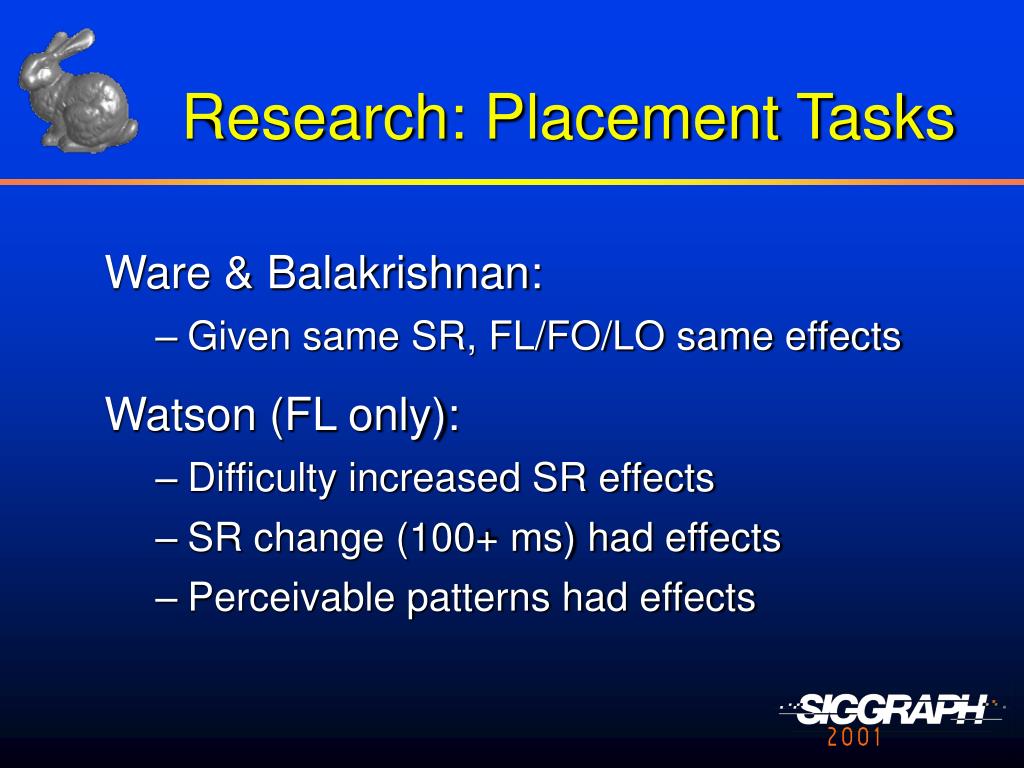 Research: Placement Tasks

Ware & Balakrishnan:
– Given same SR, FL/FO/LO same effects

Watson (FL only):
– Difficulty increased SR effects
– SR change (100+ ms) had effects
– Perceivable patterns had effects

SIGGRAPH 2001